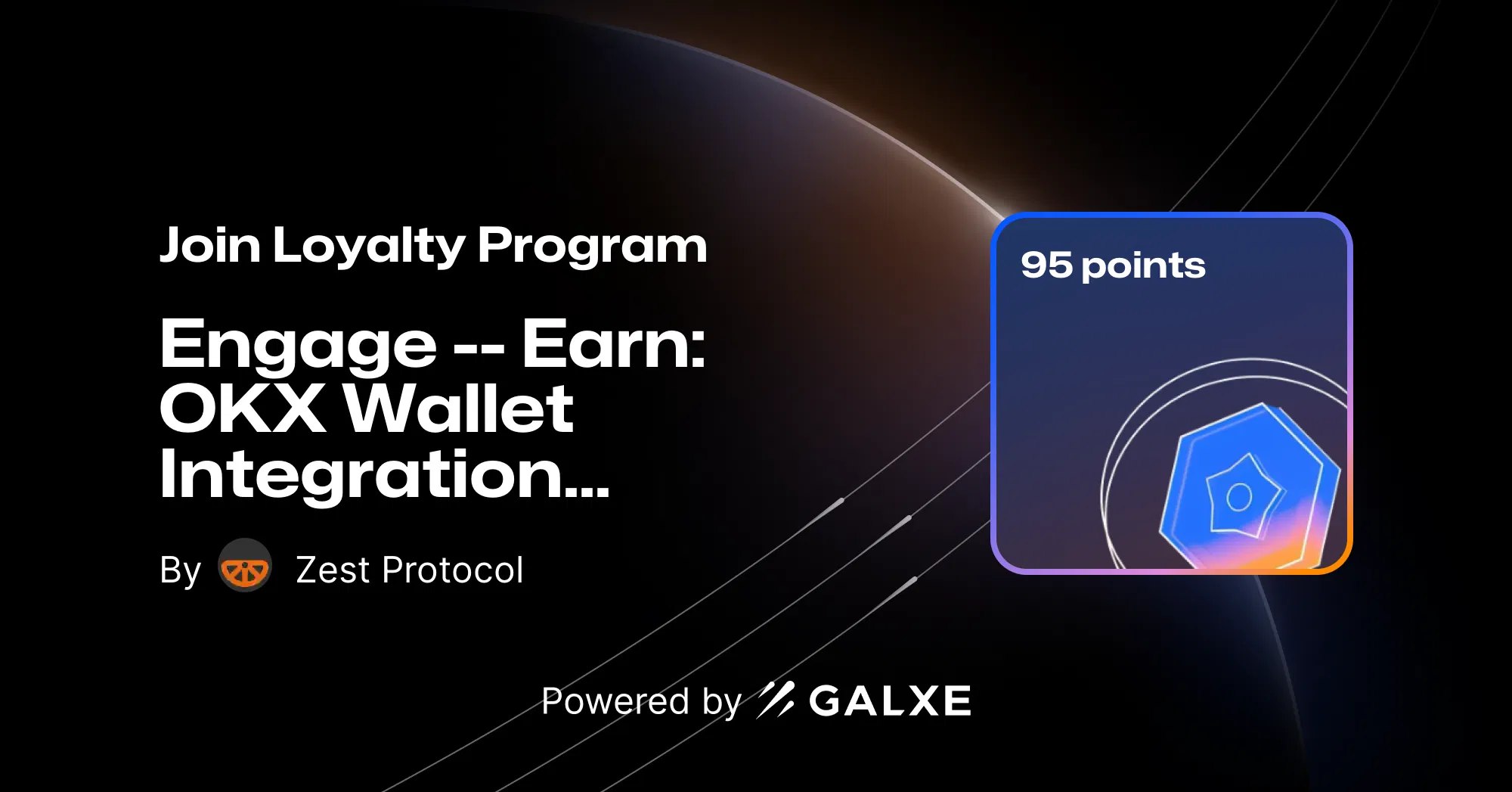 Join Loyalty Program

Engage -- Earn: OKX Wallet Integration...

By Zest Protocol

95 points

Powered by GALXE